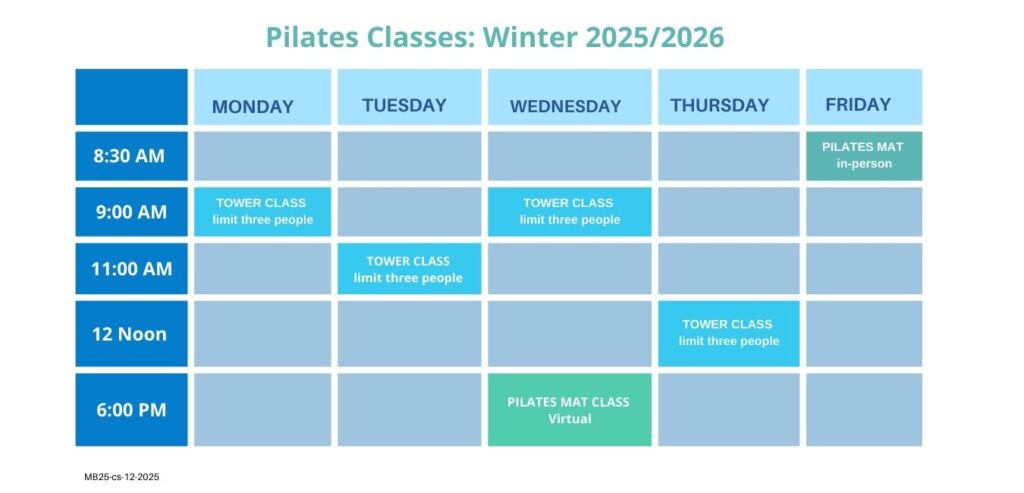 Pilates Classes: Winter 2025/2026

| | MONDAY | TUESDAY | WEDNESDAY | THURSDAY | FRIDAY |
|---|---|---|---|---|---|
| 8:30 AM | | | | | PILATES MAT in-person |
| 9:00 AM | TOWER CLASS limit three people | | TOWER CLASS limit three people | | |
| 11:00 AM | | TOWER CLASS limit three people | | | |
| 12 Noon | | | | TOWER CLASS limit three people | |
| 6:00 PM | | | PILATES MAT CLASS Virtual | | |

MB25-cs-12-2025